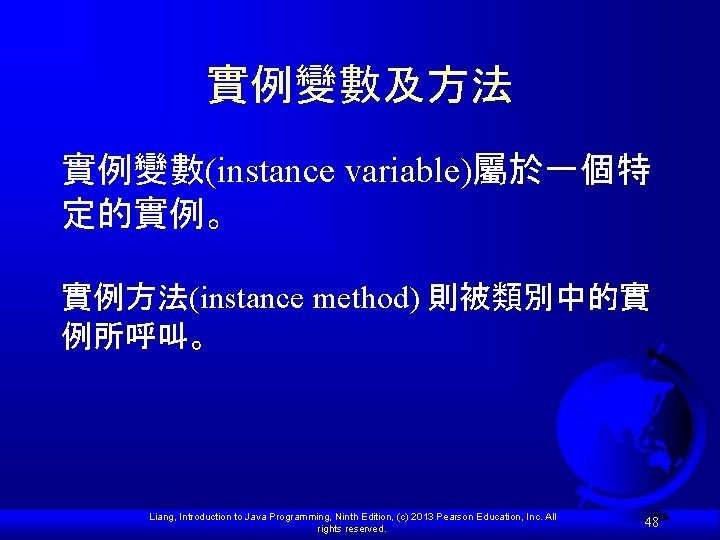 實例變數及方法

實例變數(instance variable)屬於一個特定的實例。

實例方法(instance method) 則被類別中的實例所呼叫。

Liang, Introduction to Java Programming, Ninth Edition, (c) 2013 Pearson Education, Inc. All rights reserved.

48